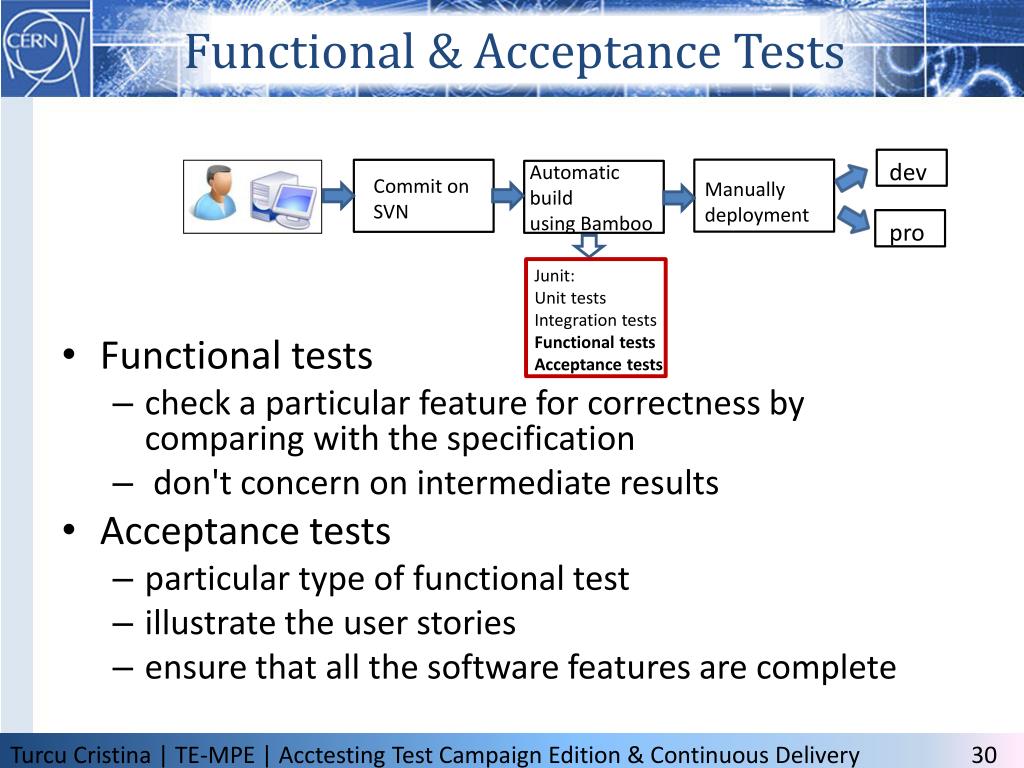 CERN

Functional & Acceptance Tests

Commit on SVN

Automatic build using Bamboo

Manually deployment

dev

pro

Junit:
Unit tests
Integration tests
Functional tests
Acceptance tests

• Functional tests
– check a particular feature for correctness by comparing with the specification
– don't concern on intermediate results
• Acceptance tests
– particular type of functional test
– illustrate the user stories
– ensure that all the software features are complete

Turcu Cristina | TE-MPE | Acctesting Test Campaign Edition & Continuous Delivery 30